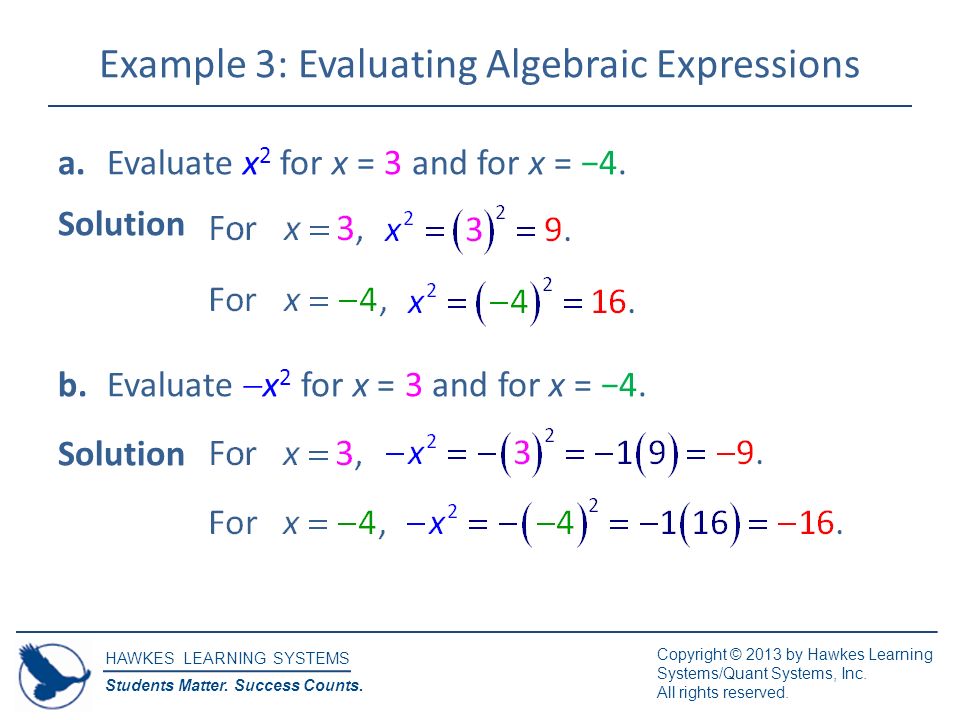 Example 3: Evaluating Algebraic Expressions

**a.** Evaluate $x^2$ for $x = 3$ and for $x = -4$.

**Solution** For $x = 3$, $x^2 = (3)^2 = 9$.

For $x = -4$, $x^2 = (-4)^2 = 16$.

**b.** Evaluate $-x^2$ for $x = 3$ and for $x = -4$.

**Solution** For $x = 3$, $-x^2 = -(3)^2 = -1(9) = -9$.

For $x = -4$, $-x^2 = -(-4)^2 = -1(16) = -16$.

HAWKES LEARNING SYSTEMS
Students Matter. Success Counts.

Copyright © 2013 by Hawkes Learning Systems/Quant Systems, Inc.
All rights reserved.